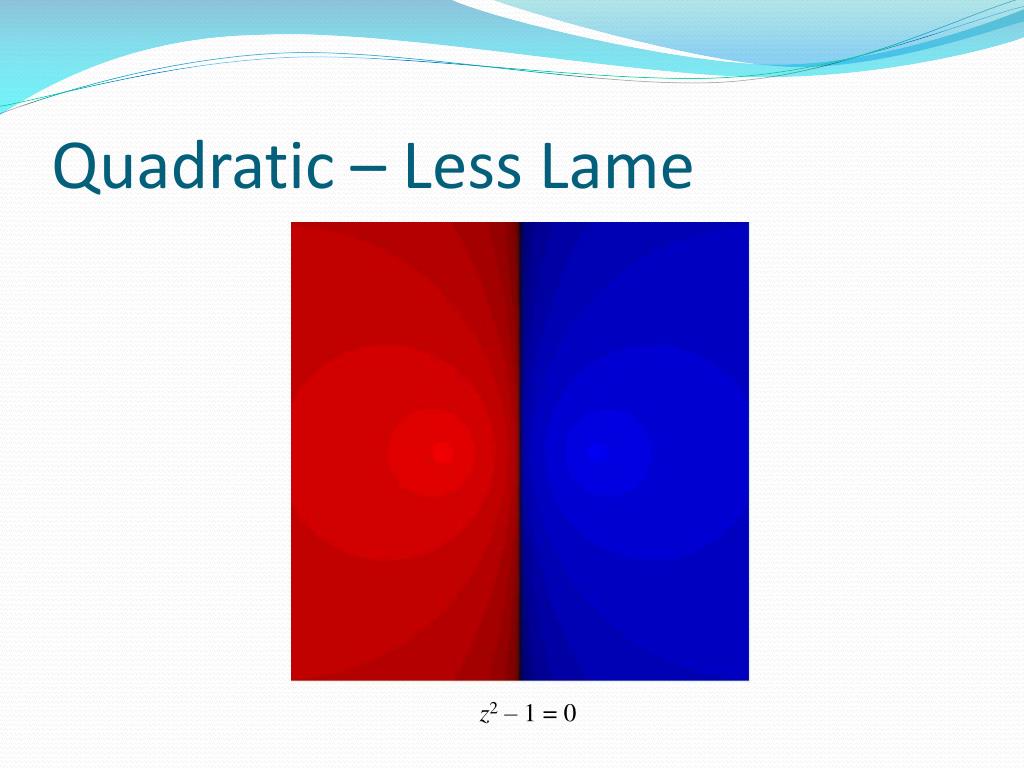 Quadratic – Less Lame

$z^2 - 1 = 0$